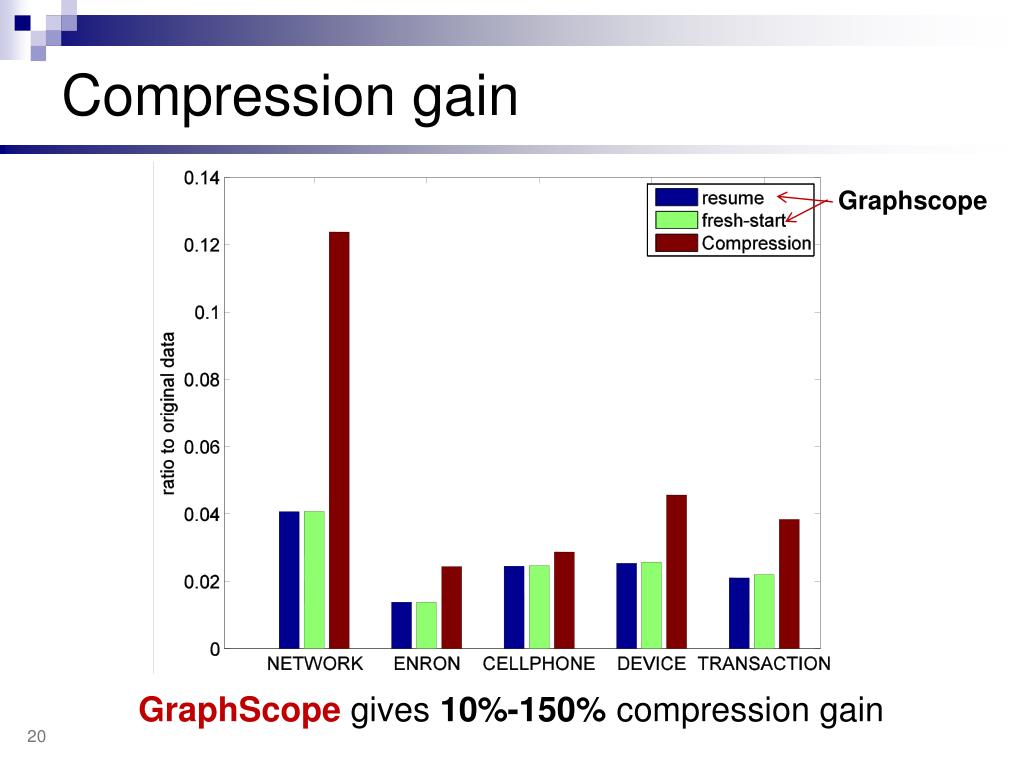 Compression gain

0.14
0.12
0.1
0.08
0.06
0.04
0.02
0

ratio to original data

resume
fresh-start
Compression

Graphscope

NETWORK ENRON CELLPHONE DEVICE TRANSACTION

GraphScope gives 10%-150% compression gain

20